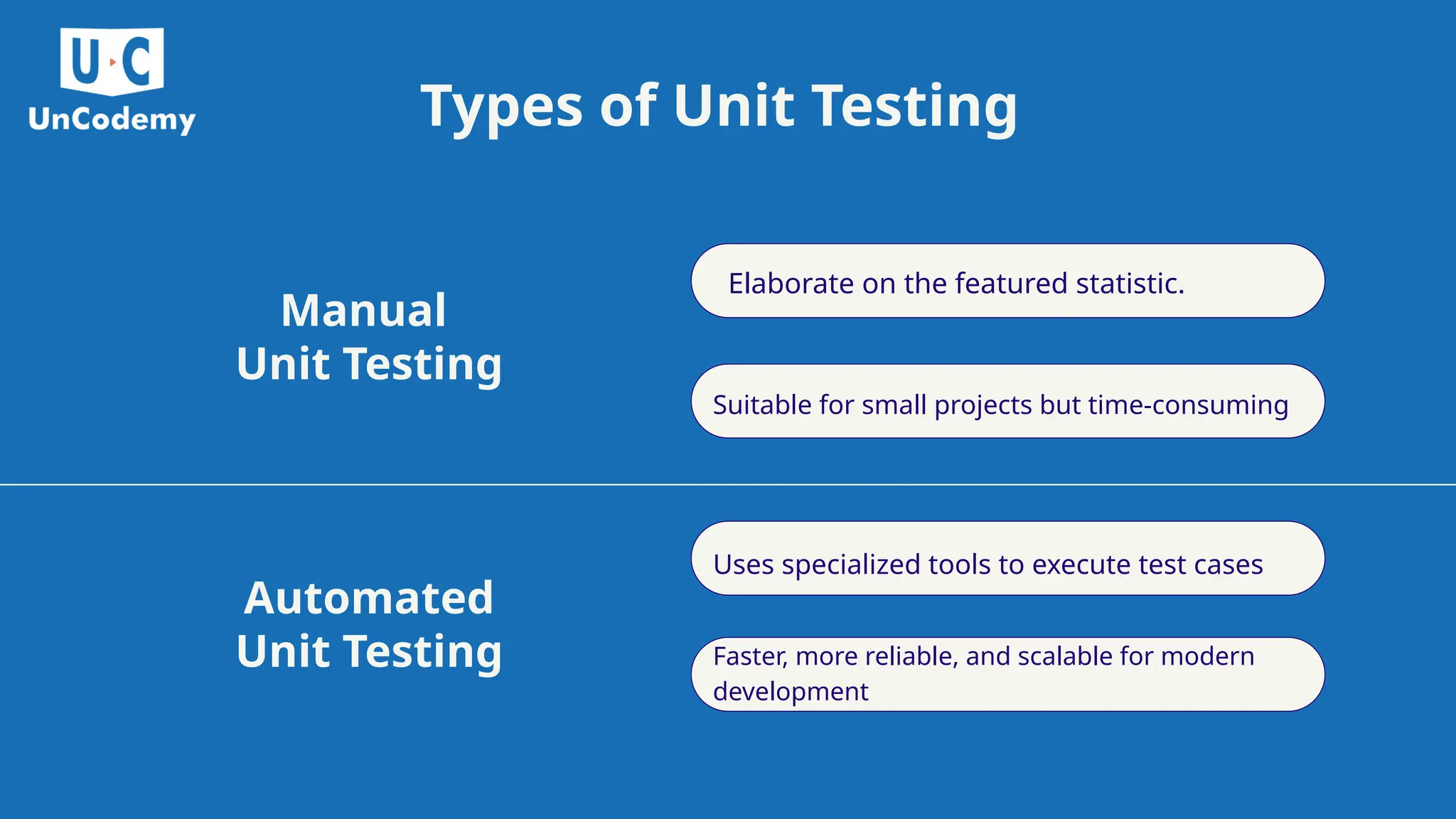 U C
UnCodemy

Types of Unit Testing

Manual Unit Testing

Elaborate on the featured statistic.

Suitable for small projects but time-consuming

Automated Unit Testing

Uses specialized tools to execute test cases

Faster, more reliable, and scalable for modern development